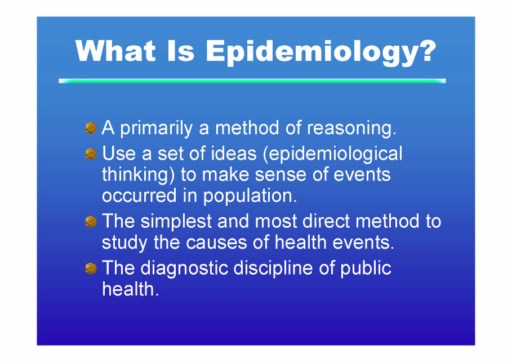 What Is Epidemiology?

A primarily a method of reasoning.

Use a set of ideas (epidemiological thinking) to make sense of events occurred in population.

The simplest and most direct method to study the causes of health events.

The diagnostic discipline of public health.